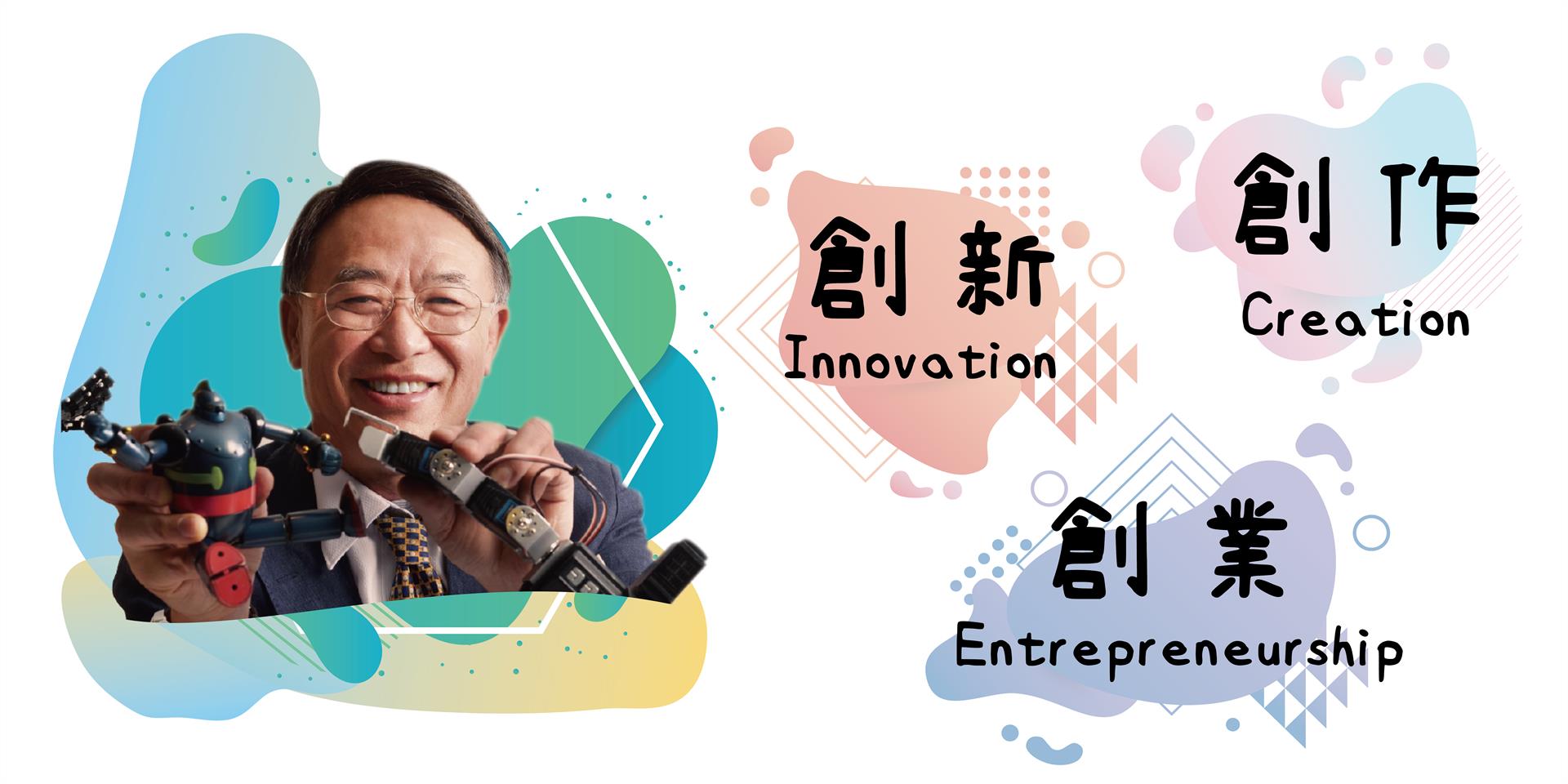 創新
Innovation

創作
Creation

創業
Entrepreneurship